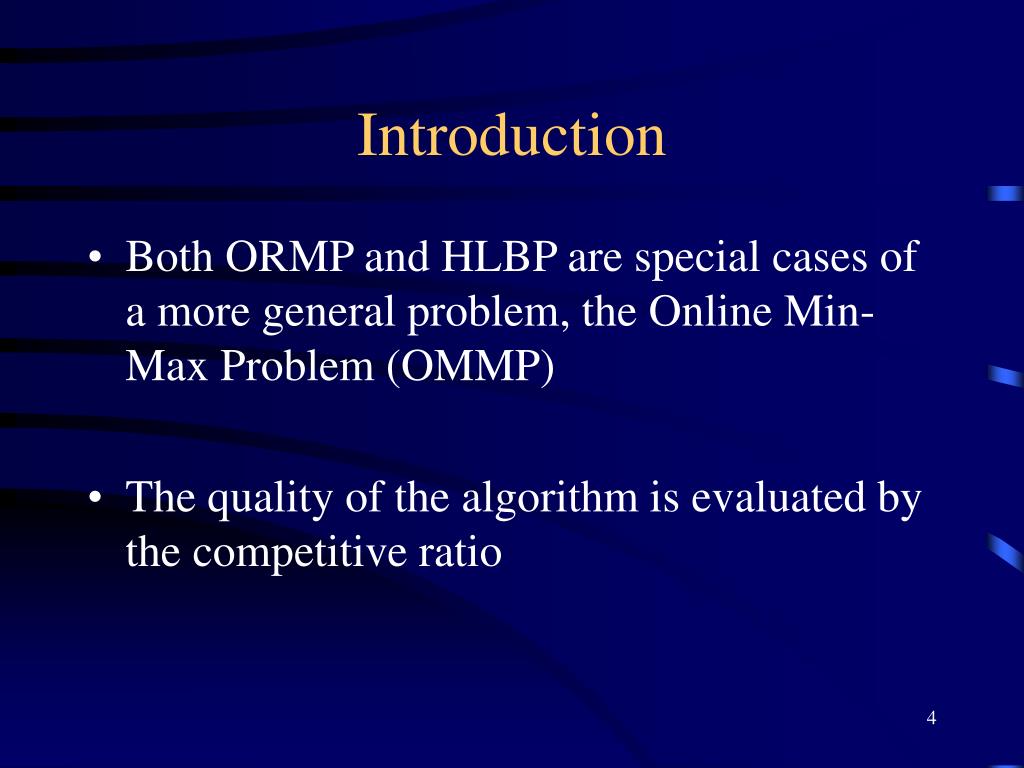 Introduction

• Both ORMP and HLBP are special cases of a more general problem, the Online Min-Max Problem (OMMP)

• The quality of the algorithm is evaluated by the competitive ratio

4